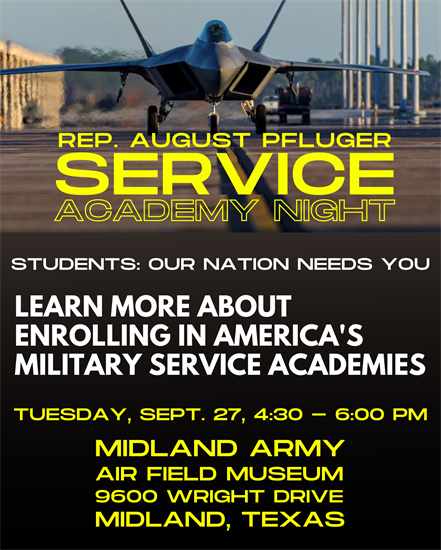 REP. AUGUST PFLUGER
SERVICE
ACADEMY NIGHT

STUDENTS: OUR NATION NEEDS YOU

LEARN MORE ABOUT ENROLLING IN AMERICA'S MILITARY SERVICE ACADEMIES

TUESDAY, SEPT. 27, 4:30 – 6:00 PM

MIDLAND ARMY
AIR FIELD MUSEUM
9600 WRIGHT DRIVE
MIDLAND, TEXAS